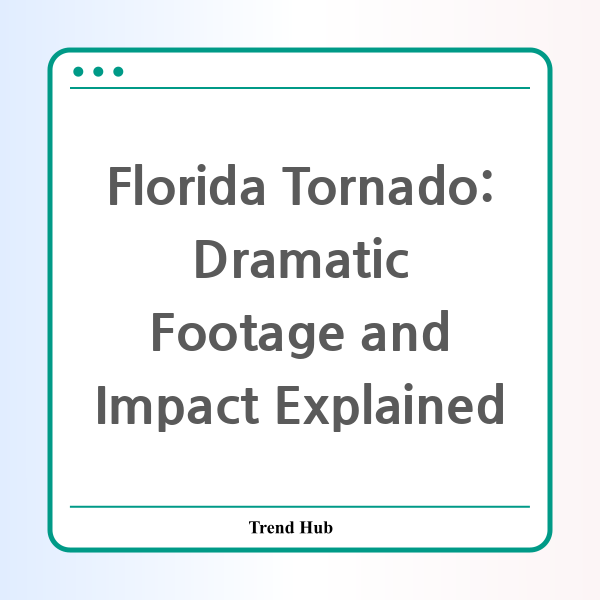 Florida Tornado: Dramatic Footage and Impact Explained

Trend Hub